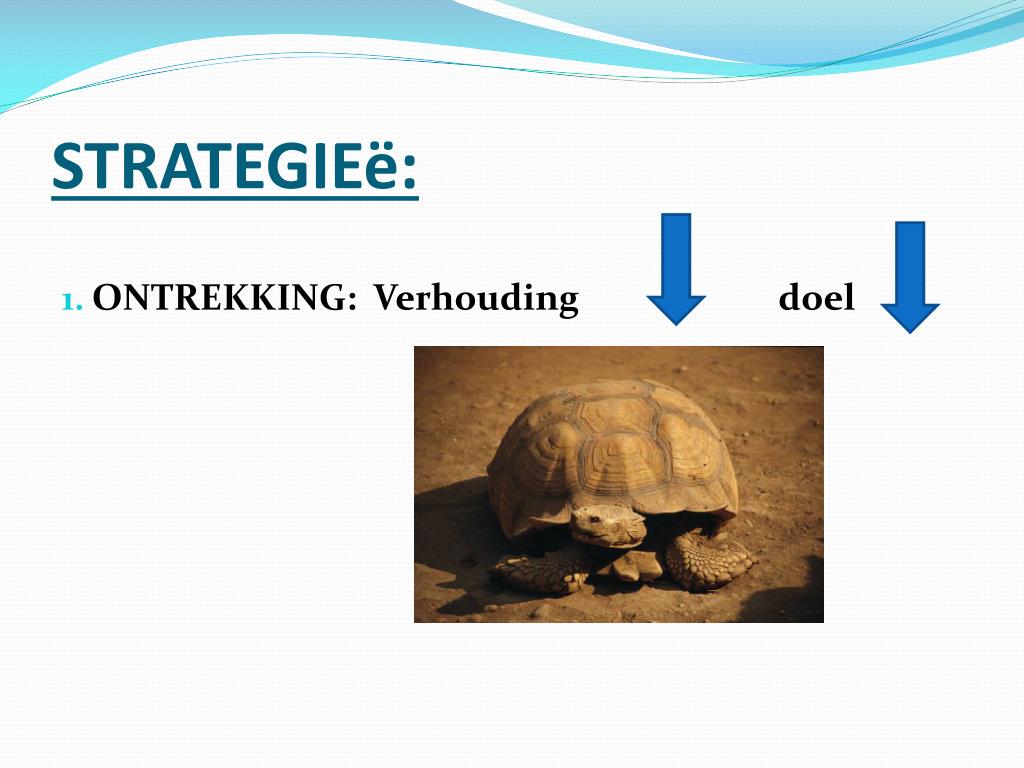 STRATEGIEë:

1. ONTREKKING: Verhouding doel